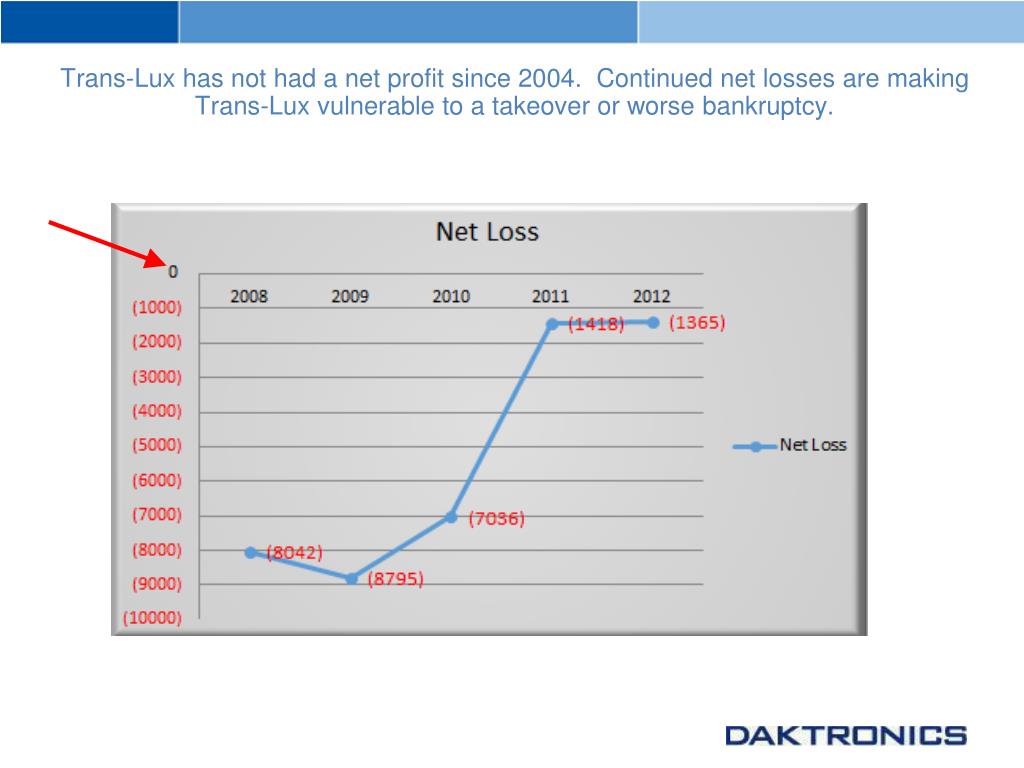 Trans-Lux has not had a net profit since 2004. Continued net losses are making Trans-Lux vulnerable to a takeover or worse bankruptcy.

Net Loss

0
(1000)
(2000)
(3000)
(4000)
(5000)
(6000)
(7000)
(8000)
(9000)
(10000)

2008
2009
2010
2011
2012

(8042)
(8795)
(7036)
(1418)
(1365)

Net Loss

DAKTRONICS